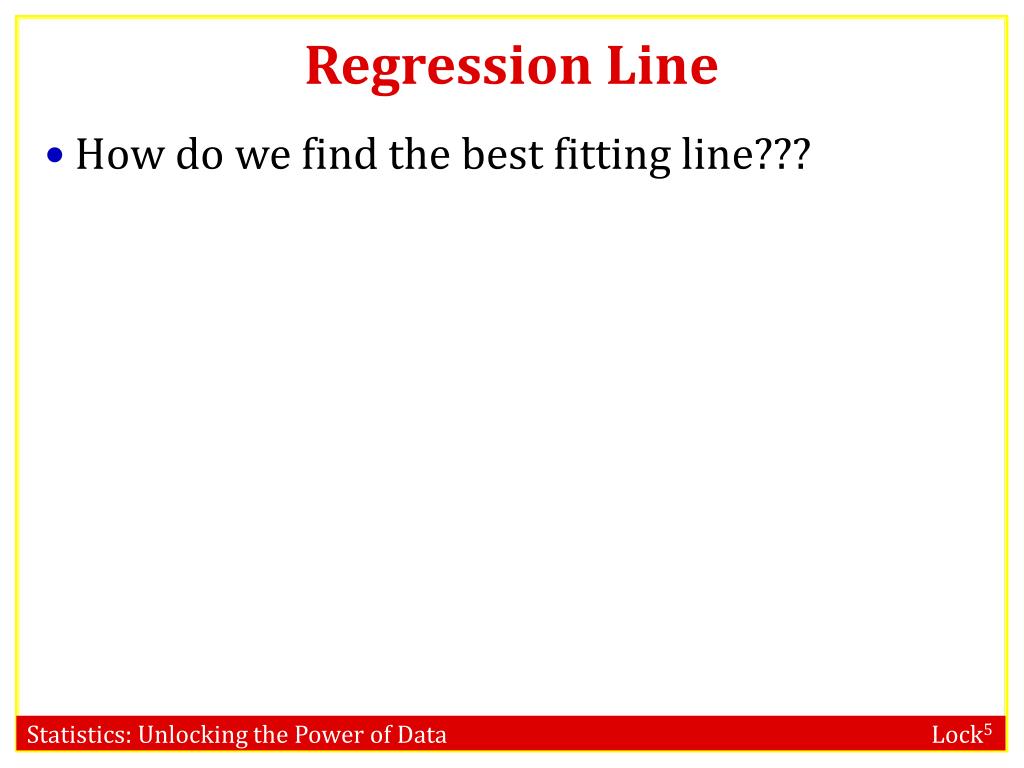 Regression Line

• How do we find the best fitting line???

Statistics: Unlocking the Power of Data

Lock$^5$